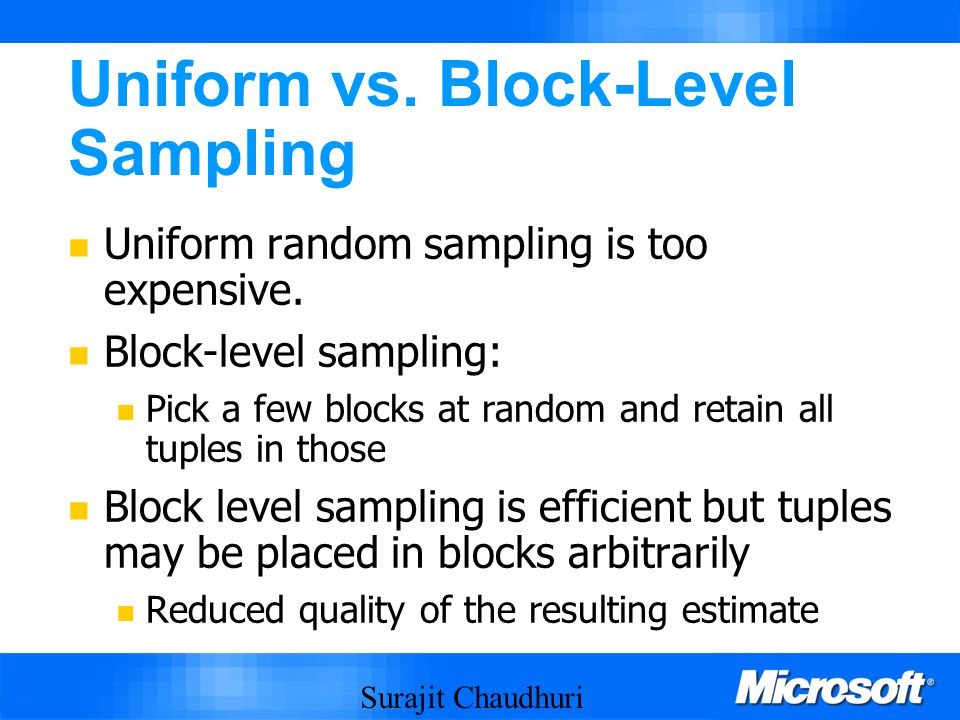 Uniform vs. Block-Level Sampling

Uniform random sampling is too expensive.

Block-level sampling:

Pick a few blocks at random and retain all tuples in those

Block level sampling is efficient but tuples may be placed in blocks arbitrarily

Reduced quality of the resulting estimate

Surajit Chaudhuri

Microsoft®